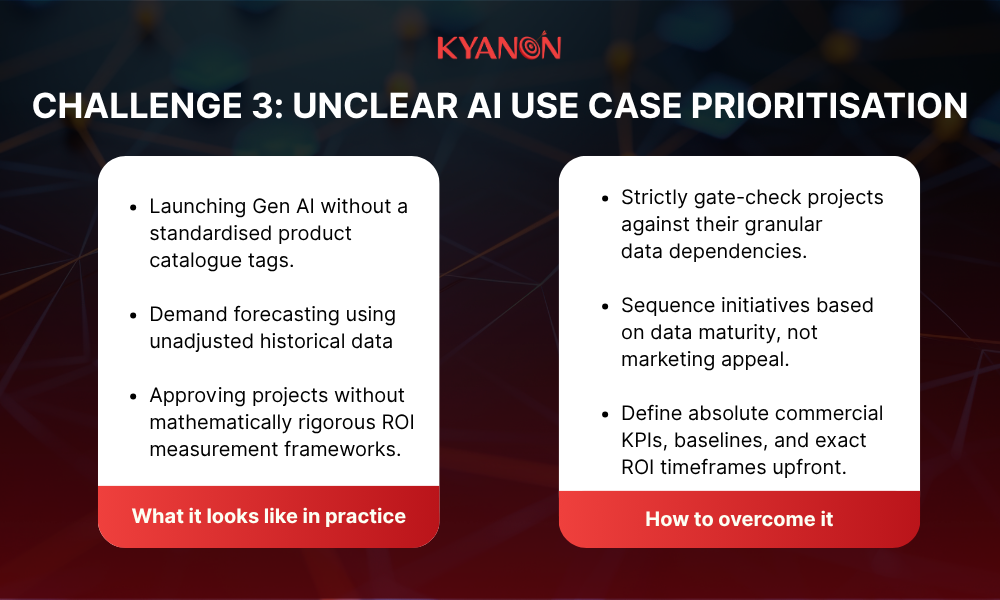 KYANON

CHALLENGE 3: UNCLEAR AI USE CASE PRIORITISATION

- Launching Gen AI without a standardised product catalogue tags.
- Demand forecasting using unadjusted historical data
- Approving projects without mathematically rigorous ROI measurement frameworks.

What it looks like in practice

- Strictly gate-check projects against their granular data dependencies.
- Sequence initiatives based on data maturity, not marketing appeal.
- Define absolute commercial KPIs, baselines, and exact ROI timeframes upfront.

How to overcome it